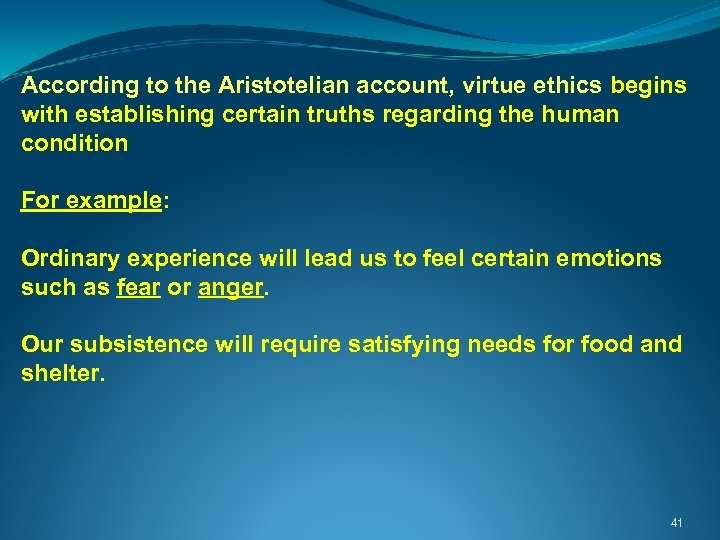 According to the Aristotelian account, virtue ethics begins with establishing certain truths regarding the human condition

For example:

Ordinary experience will lead us to feel certain emotions such as fear or anger.

Our subsistence will require satisfying needs for food and shelter.

41